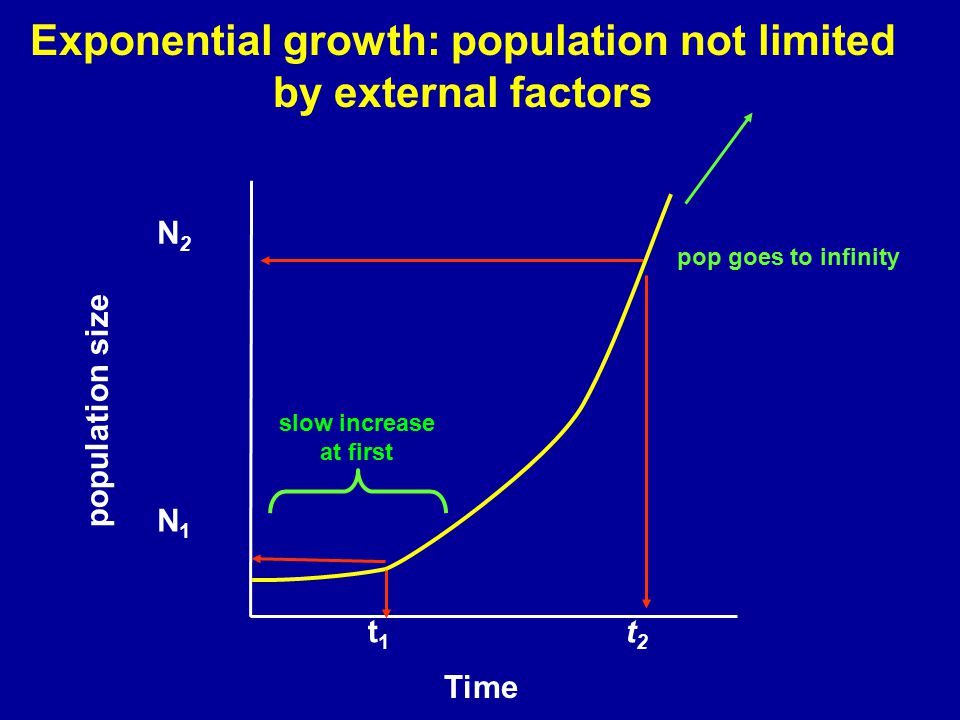 Exponential growth: population not limited by external factors

$N_2$

pop goes to infinity

population size

slow increase at first

$N_1$

$t_1$

$t_2$

Time